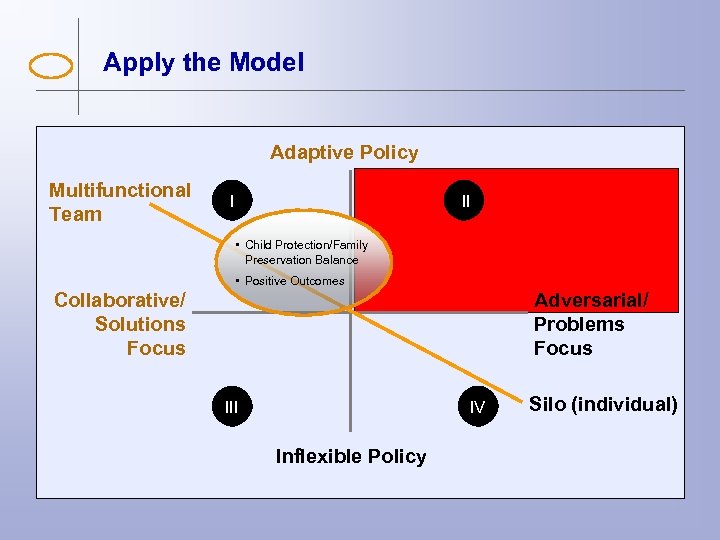 Apply the Model

Adaptive Policy

Multifunctional Team

I

II

▪ Child Protection/Family Preservation Balance

▪ Positive Outcomes

Collaborative/ Solutions Focus

Adversarial/ Problems Focus

III

IV

Silo (individual)

Inflexible Policy